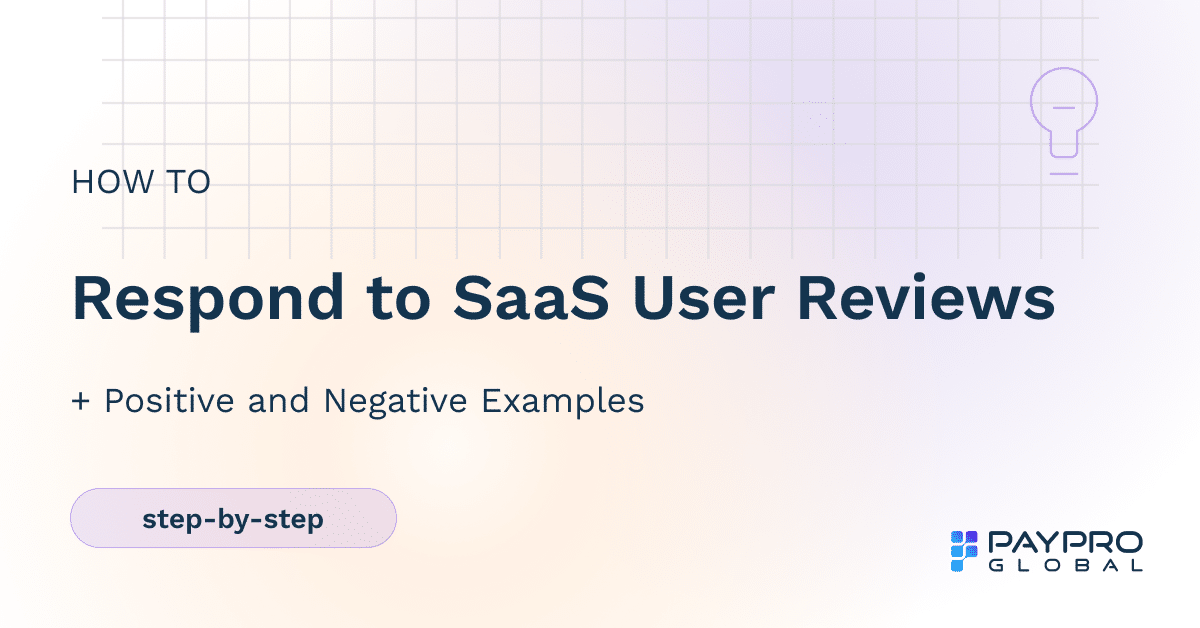 HOW TO

Respond to SaaS User Reviews

+ Positive and Negative Examples

step-by-step

PAYPRO GLOBAL